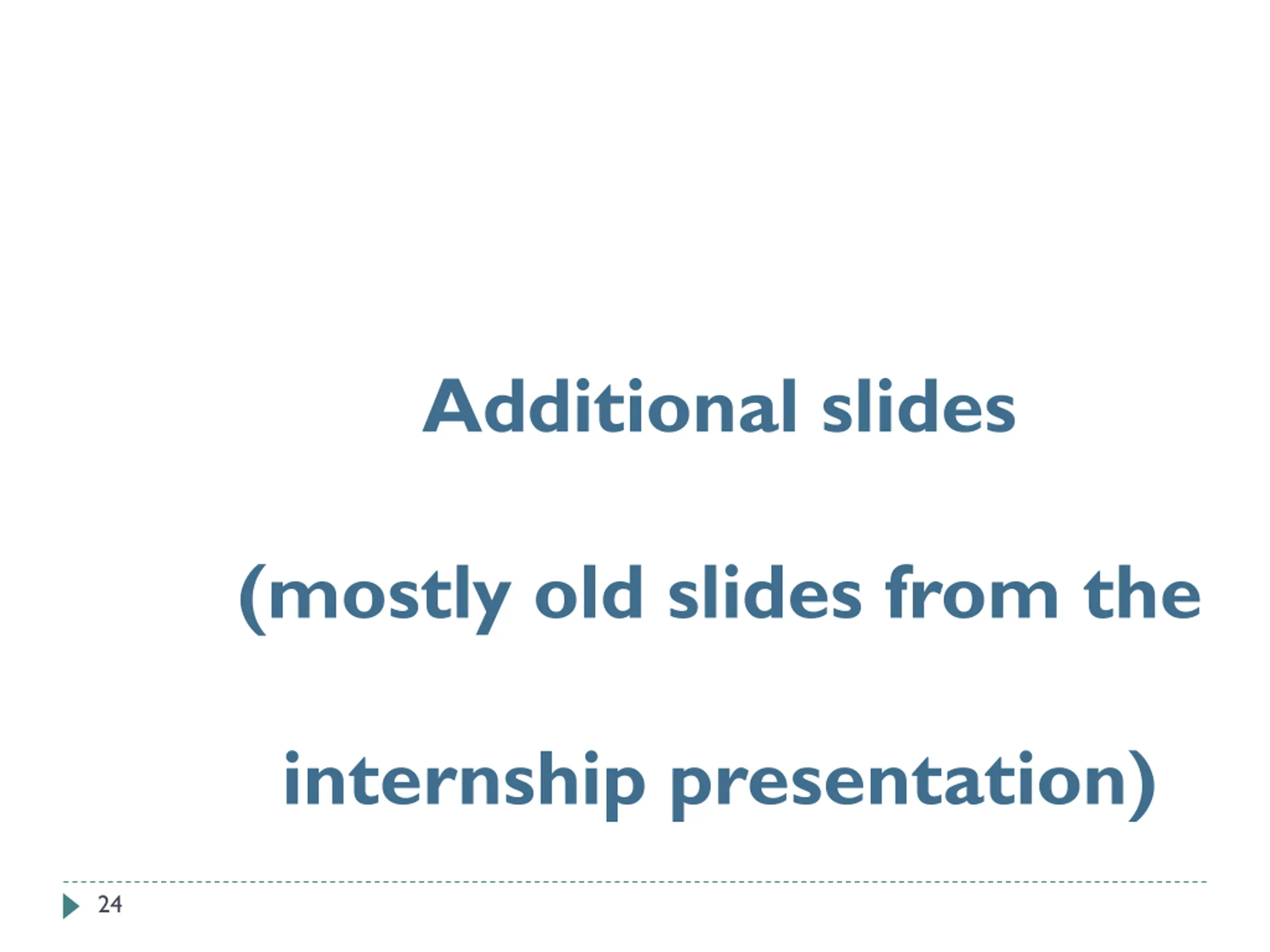 Additional slides

(mostly old slides from the internship presentation)

24